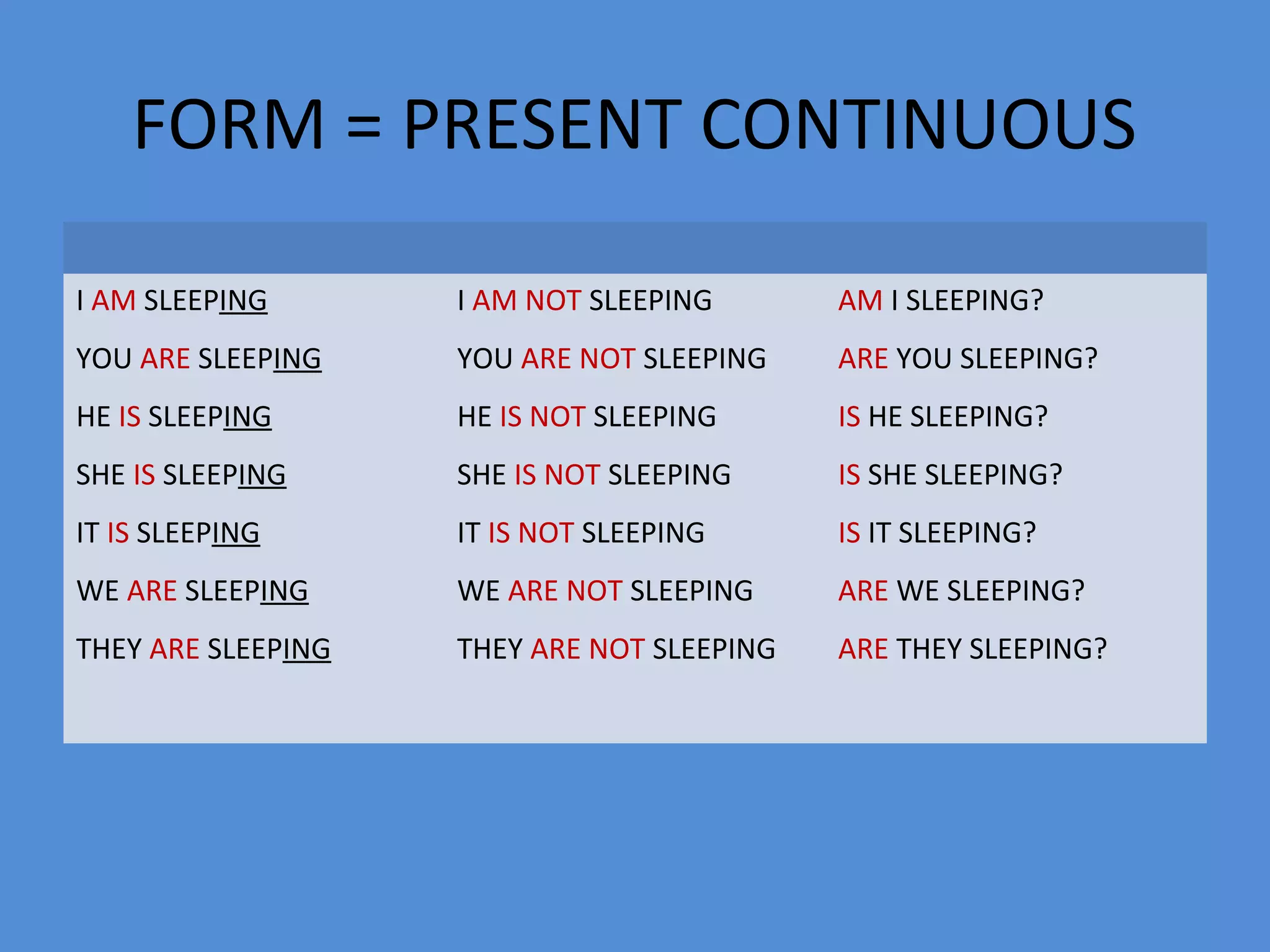 FORM = PRESENT CONTINUOUS

| | | |
|---|---|---|
| I AM SLEEPING | I AM NOT SLEEPING | AM I SLEEPING? |
| YOU ARE SLEEPING | YOU ARE NOT SLEEPING | ARE YOU SLEEPING? |
| HE IS SLEEPING | HE IS NOT SLEEPING | IS HE SLEEPING? |
| SHE IS SLEEPING | SHE IS NOT SLEEPING | IS SHE SLEEPING? |
| IT IS SLEEPING | IT IS NOT SLEEPING | IS IT SLEEPING? |
| WE ARE SLEEPING | WE ARE NOT SLEEPING | ARE WE SLEEPING? |
| THEY ARE SLEEPING | THEY ARE NOT SLEEPING | ARE THEY SLEEPING? |